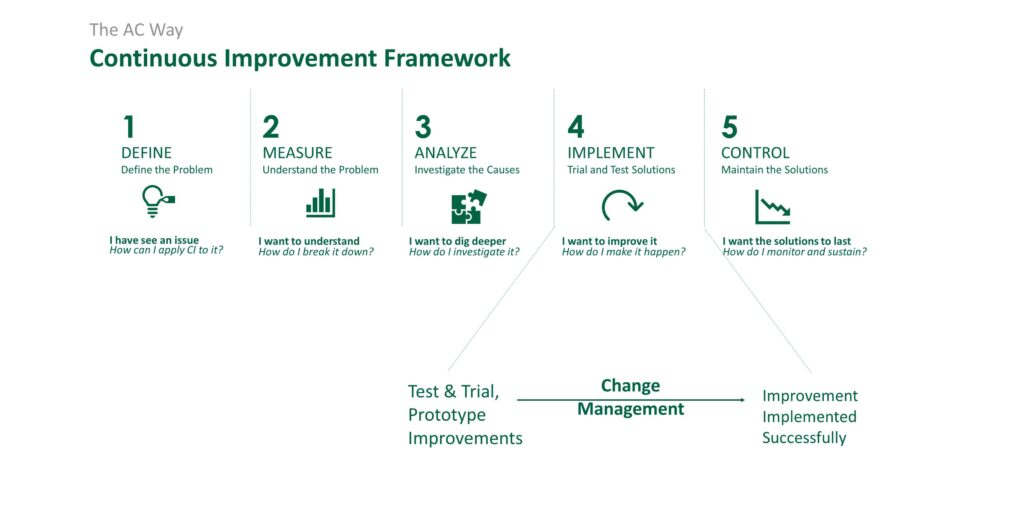 The AC Way

Continuous Improvement Framework

1
DEFINE
Define the Problem

I have see an issue
How can I apply CI to it?

2
MEASURE
Understand the Problem

I want to understand
How do I break it down?

3
ANALYZE
Investigate the Causes

I want to dig deeper
How do I investigate it?

4
IMPLEMENT
Trial and Test Solutions

I want to improve it
How do I make it happen?

5
CONTROL
Maintain the Solutions

I want the solutions to last
How do I monitor and sustain?

Test & Trial, Prototype Improvements

Change Management

Improvement Implemented Successfully